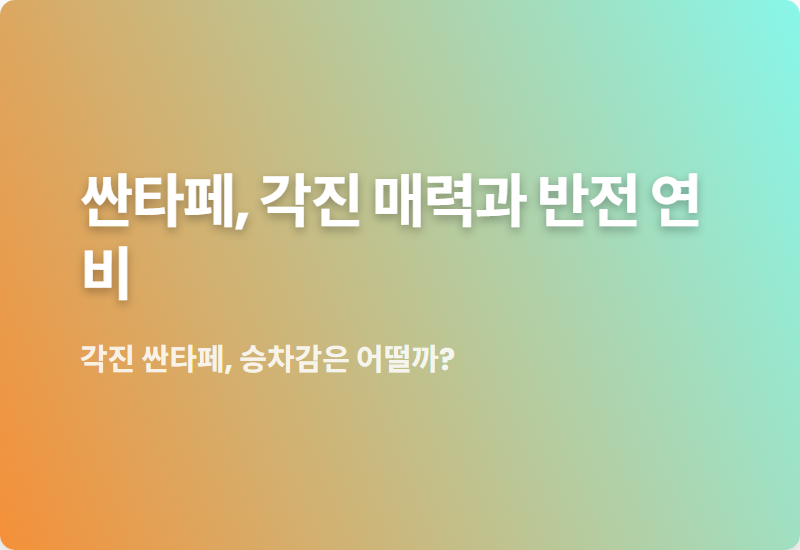 싼타페, 각진 매력과 반전 연비

각진 싼타페, 승차감은 어떨까?